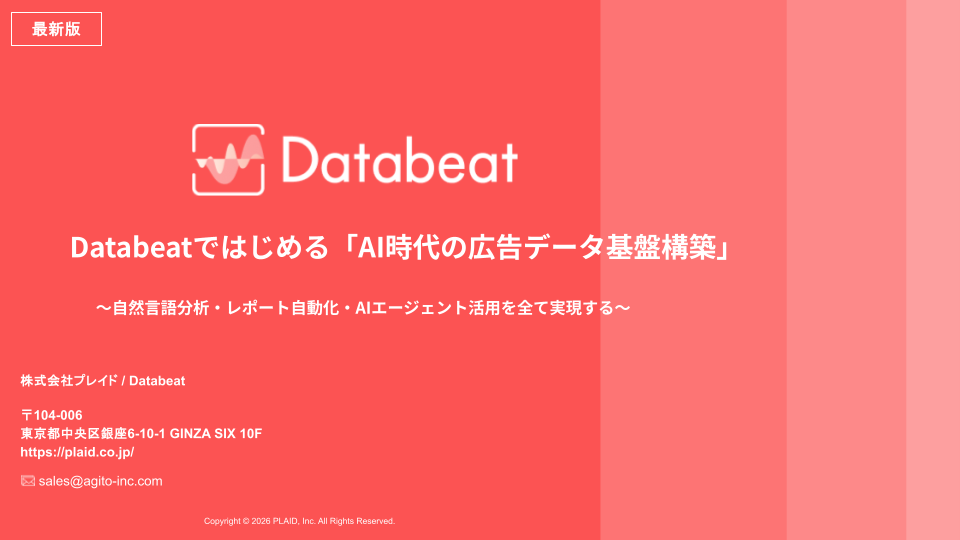 最新版

Databeat

Databeatではじめる「AI時代の広告データ基盤構築」

〜自然言語分析・レポート自動化・AIエージェント活用を全て実現する〜

株式会社プレイド / Databeat

〒104-006
東京都中央区銀座6-10-1 GINZA SIX 10F
https://plaid.co.jp/

sales@agito-inc.com

Copyright © 2026 PLAID, Inc. All Rights Reserved.